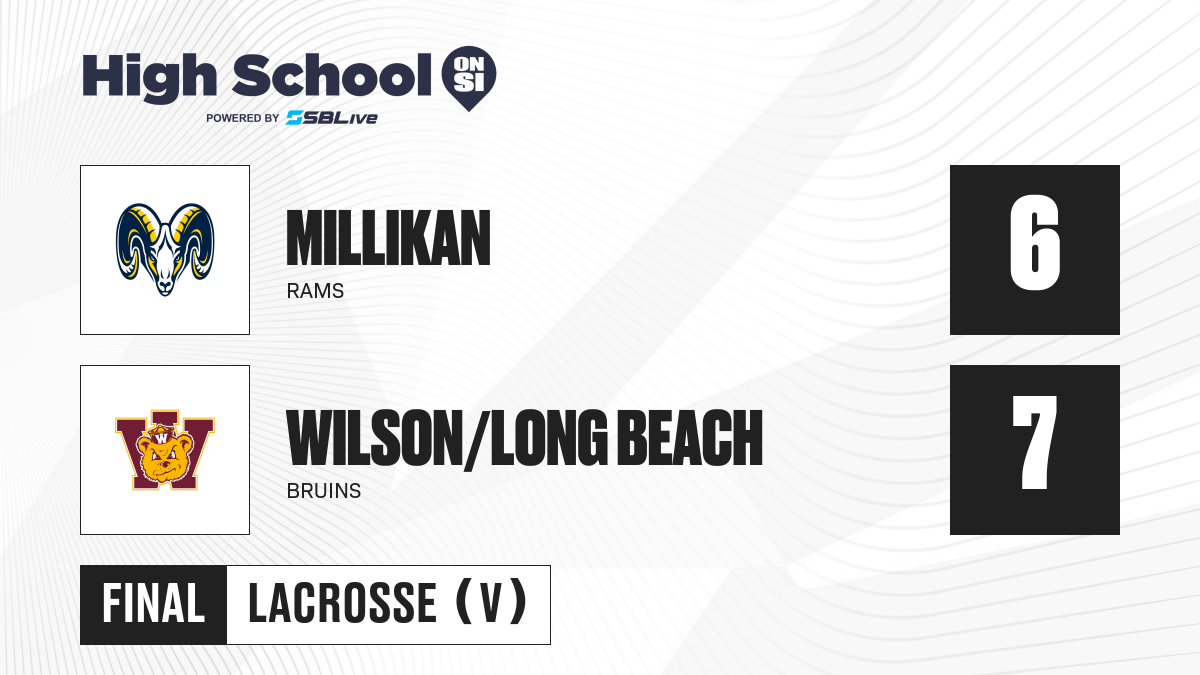 High School ON SI
POWERED BY SBLive

MILLIKAN
RAMS

6

W

WILSON/LONG BEACH
BRUINS

7

FINAL LACROSSE (V)